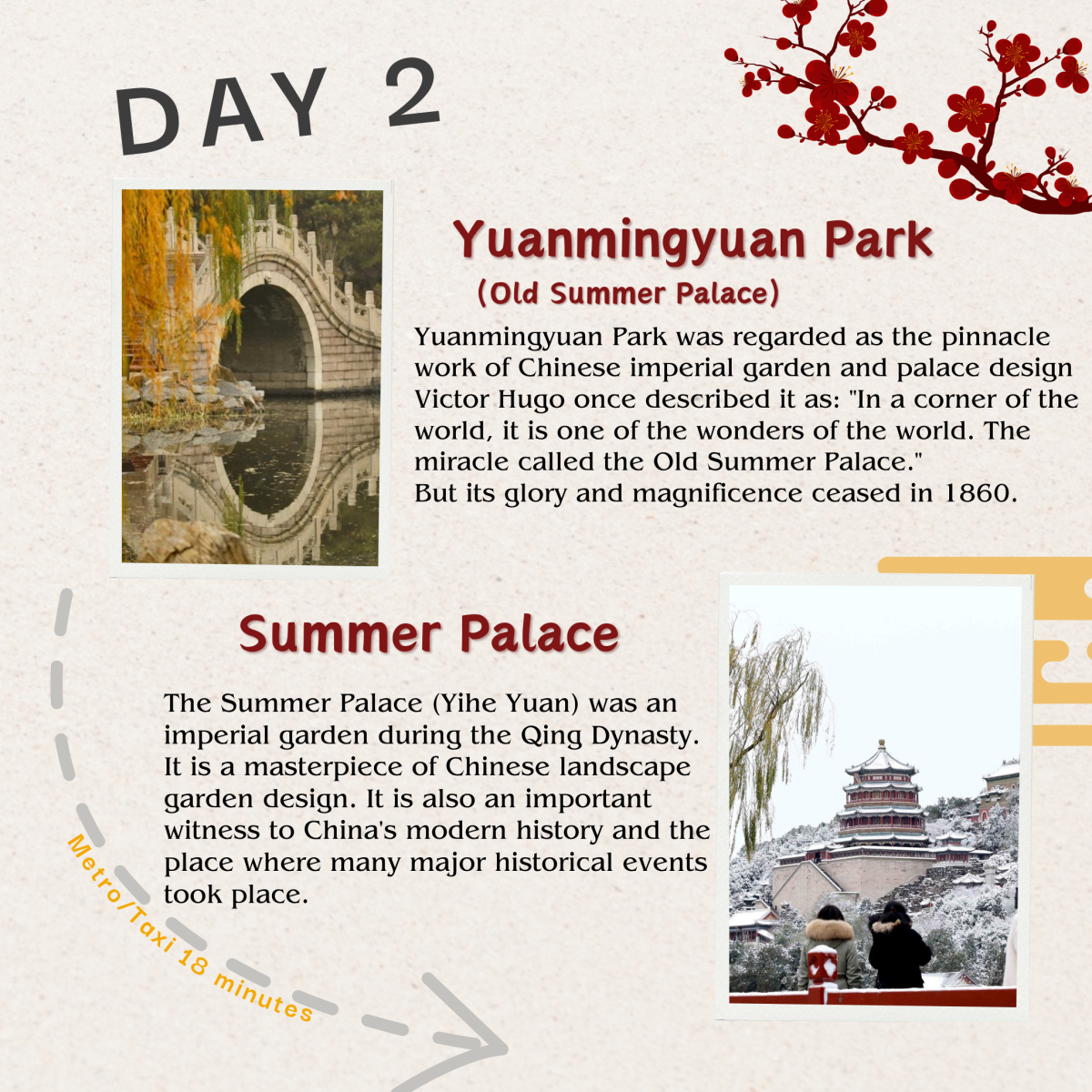 DAY 2

Yuanmingyuan Park
(Old Summer Palace)

Yuanmingyuan Park was regarded as the pinnacle work of Chinese imperial garden and palace design Victor Hugo once described it as: "In a corner of the world, it is one of the wonders of the world. The miracle called the Old Summer Palace."
But its glory and magnificence ceased in 1860.

Summer Palace

The Summer Palace (Yihe Yuan) was an imperial garden during the Qing Dynasty. It is a masterpiece of Chinese landscape garden design. It is also an important witness to China's modern history and the place where many major historical events took place.

Metro/Taxi 18 minutes